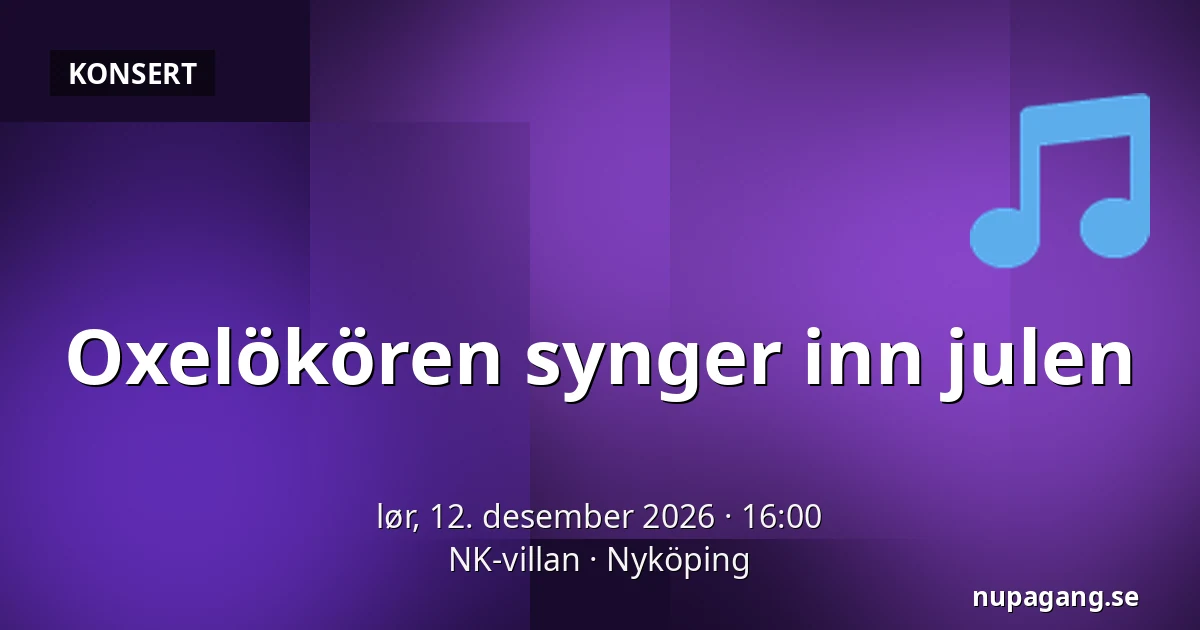 KONSERT

Oxelökören synger inn julen

lør, 12. desember 2026 · 16:00
NK-villan · Nyköping

nupagang.se